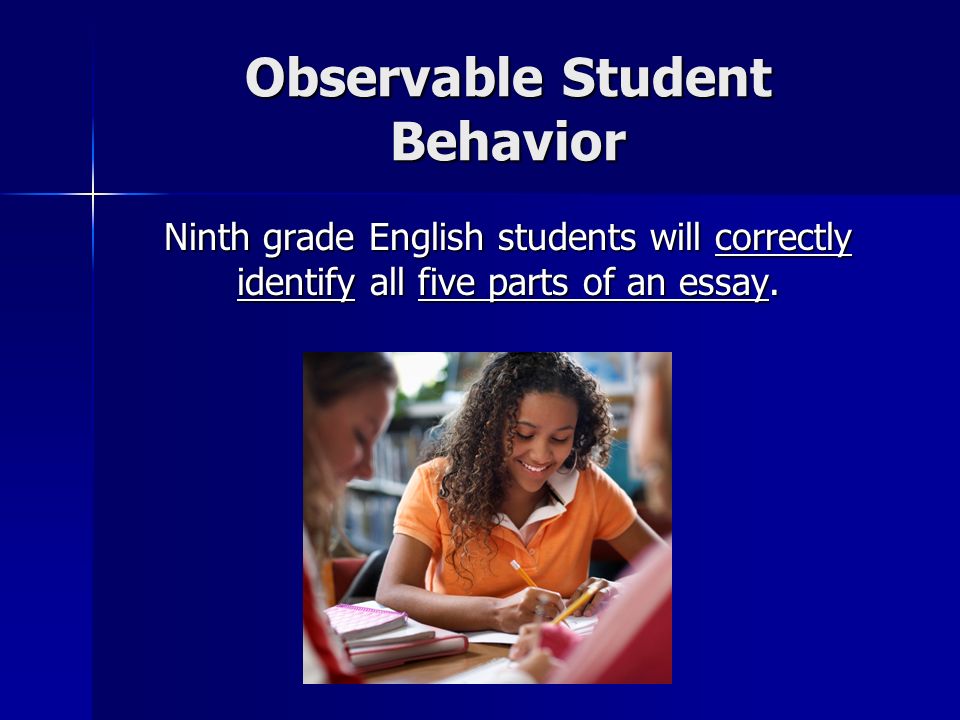 Observable Student Behavior

Ninth grade English students will correctly identify all five parts of an essay.